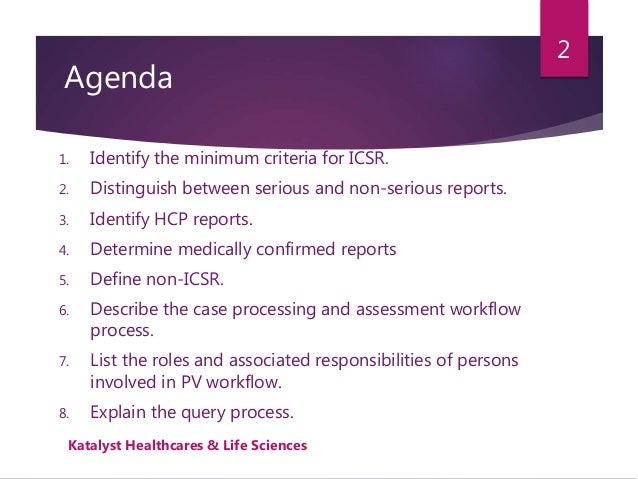 2

Agenda

1. Identify the minimum criteria for ICSR.
2. Distinguish between serious and non-serious reports.
3. Identify HCP reports.
4. Determine medically confirmed reports
5. Define non-ICSR.
6. Describe the case processing and assessment workflow process.
7. List the roles and associated responsibilities of persons involved in PV workflow.
8. Explain the query process.

Katalyst Healthcares & Life Sciences